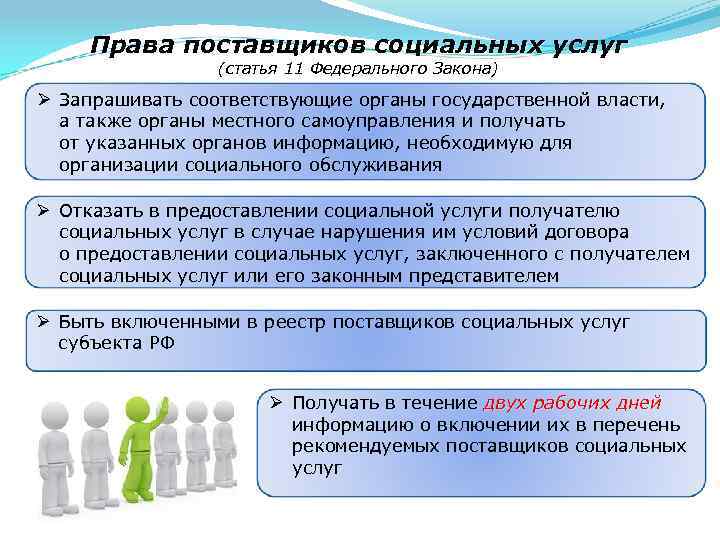 Права поставщиков социальных услуг
(статья 11 Федерального Закона)

➢ Запрашивать соответствующие органы государственной власти, а также органы местного самоуправления и получать от указанных органов информацию, необходимую для организации социального обслуживания

➢ Отказать в предоставлении социальной услуги получателю социальных услуг в случае нарушения им условий договора о предоставлении социальных услуг, заключенного с получателем социальных услуг или его законным представителем

➢ Быть включенными в реестр поставщиков социальных услуг субъекта РФ

➢ Получать в течение двух рабочих дней информацию о включении их в перечень рекомендуемых поставщиков социальных услуг